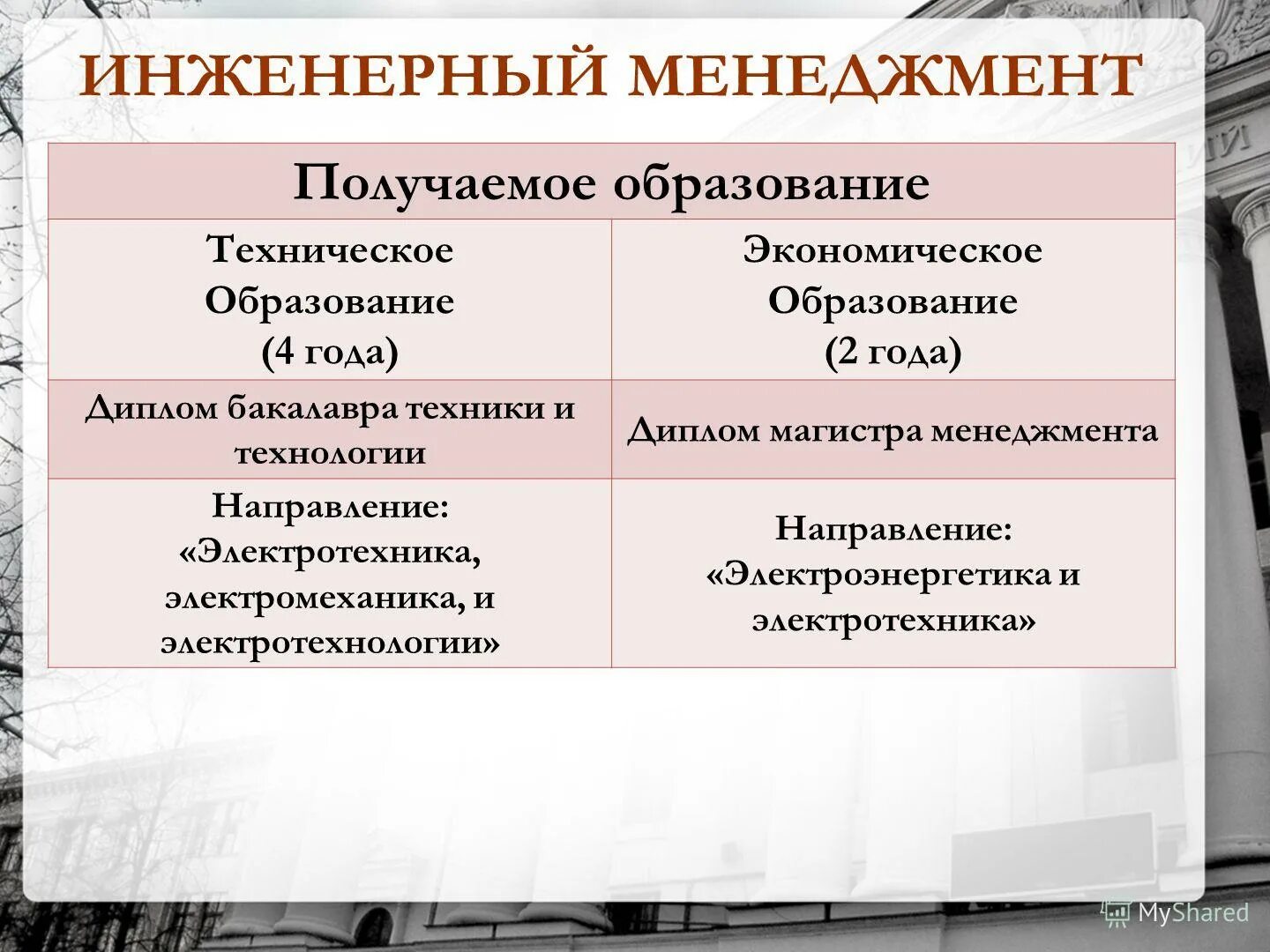 ИНЖЕНЕРНЫЙ МЕНЕДЖМЕНТ

| Получаемое образование | |
|---|---|
| Техническое Образование (4 года) | Экономическое Образование (2 года) |
| Диплом бакалавра техники и технологии | Диплом магистра менеджмента |
| Направление: «Электротехника, электромеханика, и электротехнологии» | Направление: «Электроэнергетика и электротехника» |

MyShared